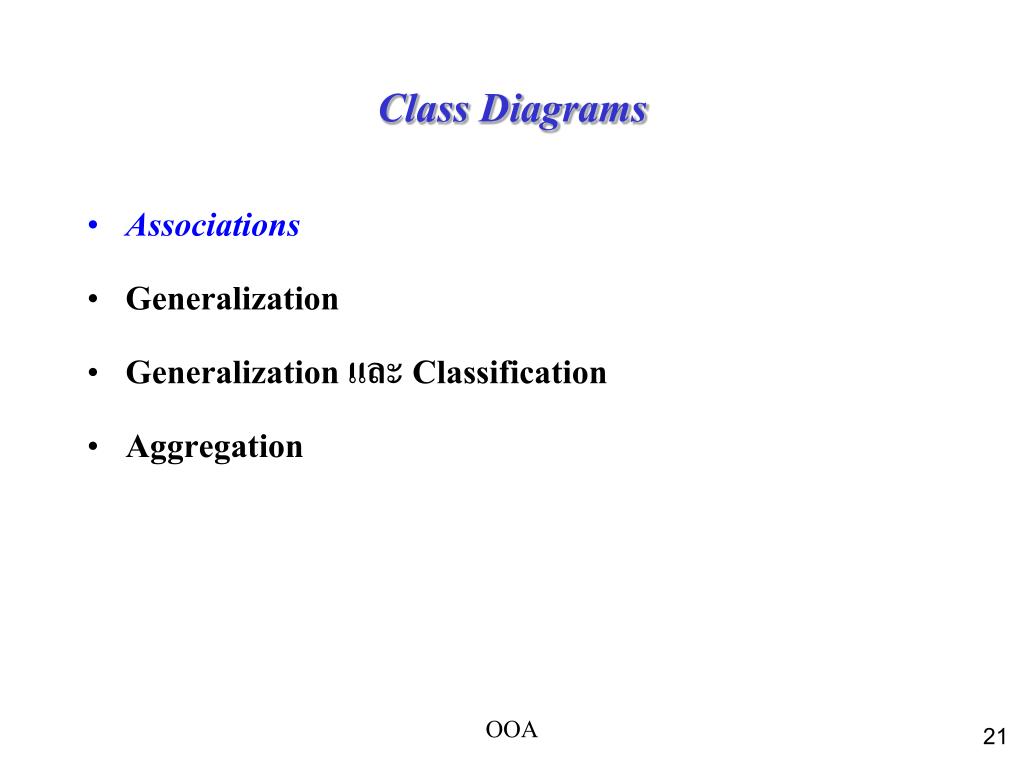 Class Diagrams

• Associations

• Generalization

• Generalization และ Classification

• Aggregation

OOA

21